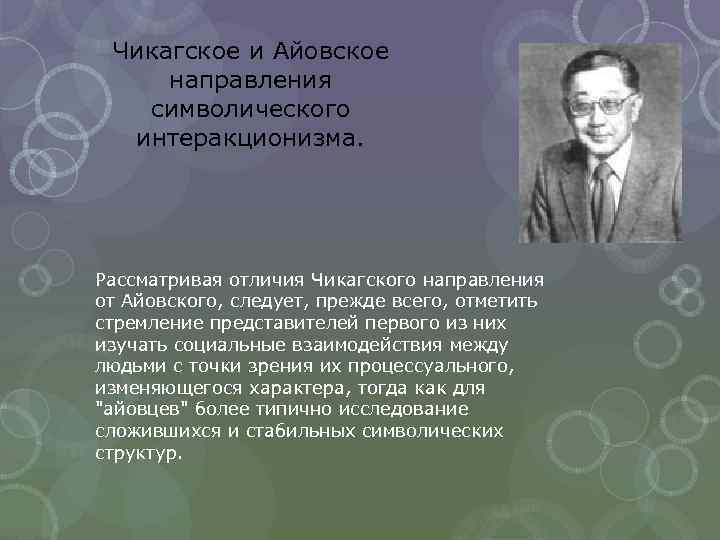 Чикагское и Айовское направления символического интеракционизма.

Рассматривая отличия Чикагского направления от Айовского, следует, прежде всего, отметить стремление представителей первого из них изучать социальные взаимодействия между людьми с точки зрения их процессуального, изменяющегося характера, тогда как для "айовцев" более типично исследование сложившихся и стабильных символических структур.